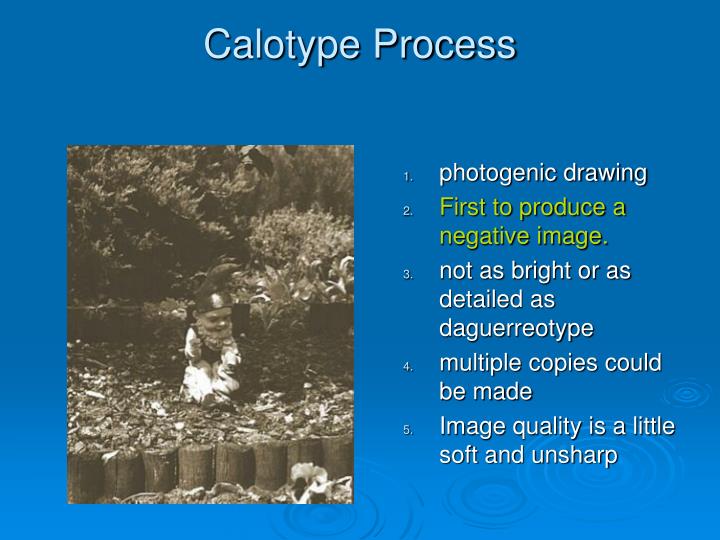 Calotype Process

1. photogenic drawing
2. First to produce a negative image.
3. not as bright or as detailed as daguerreotype
4. multiple copies could be made
5. Image quality is a little soft and unsharp